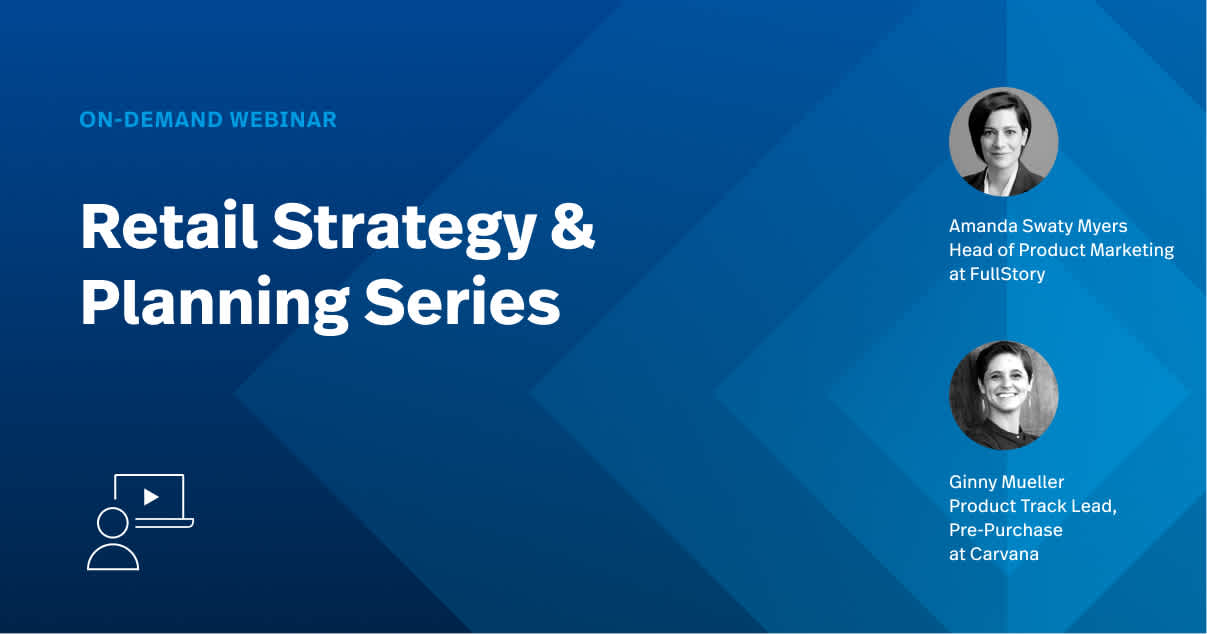 ON-DEMAND WEBINAR

Retail Strategy & Planning Series

Amanda Swaty Myers
Head of Product Marketing at FullStory

Ginny Mueller
Product Track Lead, Pre-Purchase at Carvana